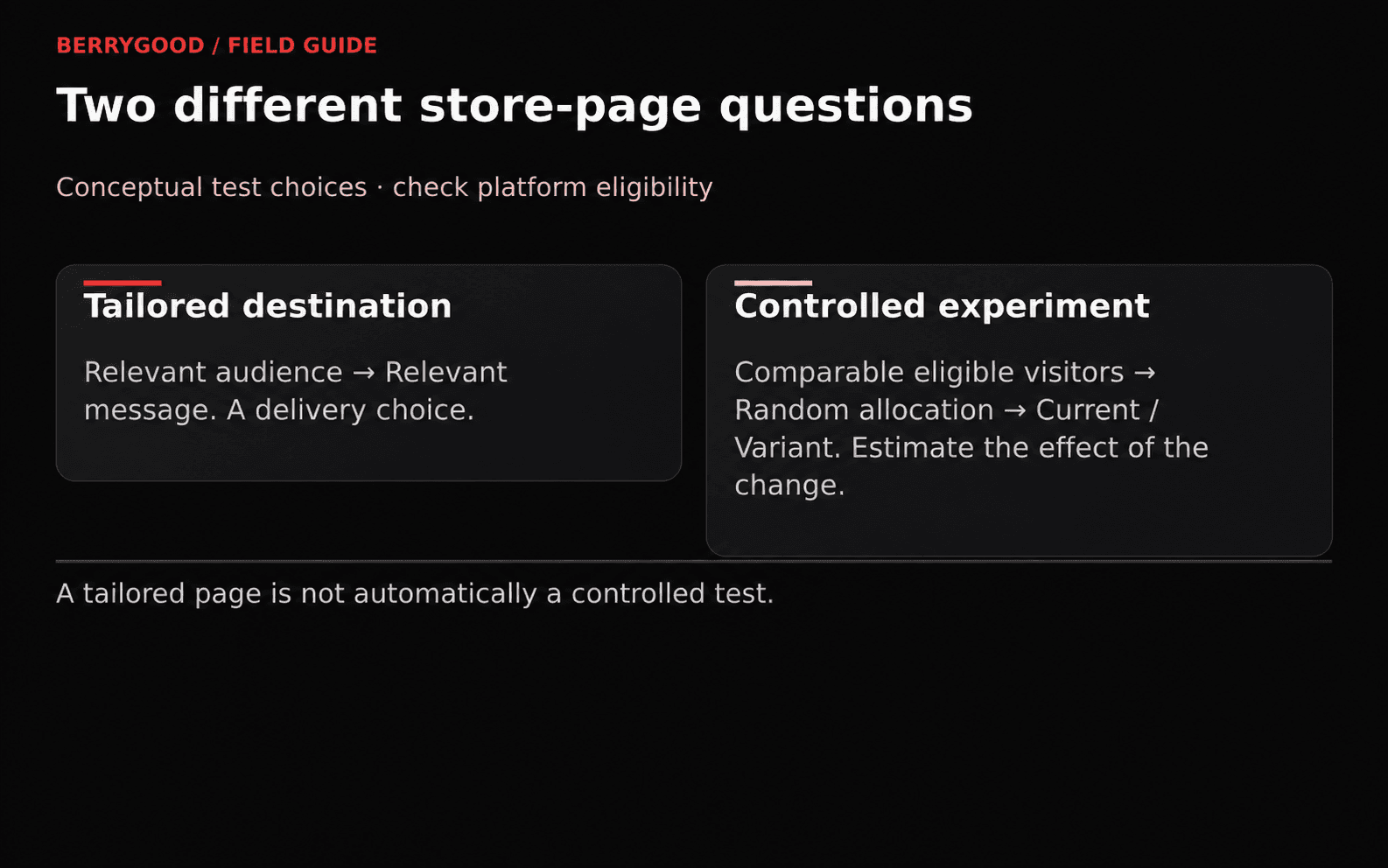 BERRYGOOD / FIELD GUIDE

Two different store-page questions

Conceptual test choices · check platform eligibility

Tailored destination

Relevant audience → Relevant message. A delivery choice.

Controlled experiment

Comparable eligible visitors → Random allocation → Current / Variant. Estimate the effect of the change.

A tailored page is not automatically a controlled test.